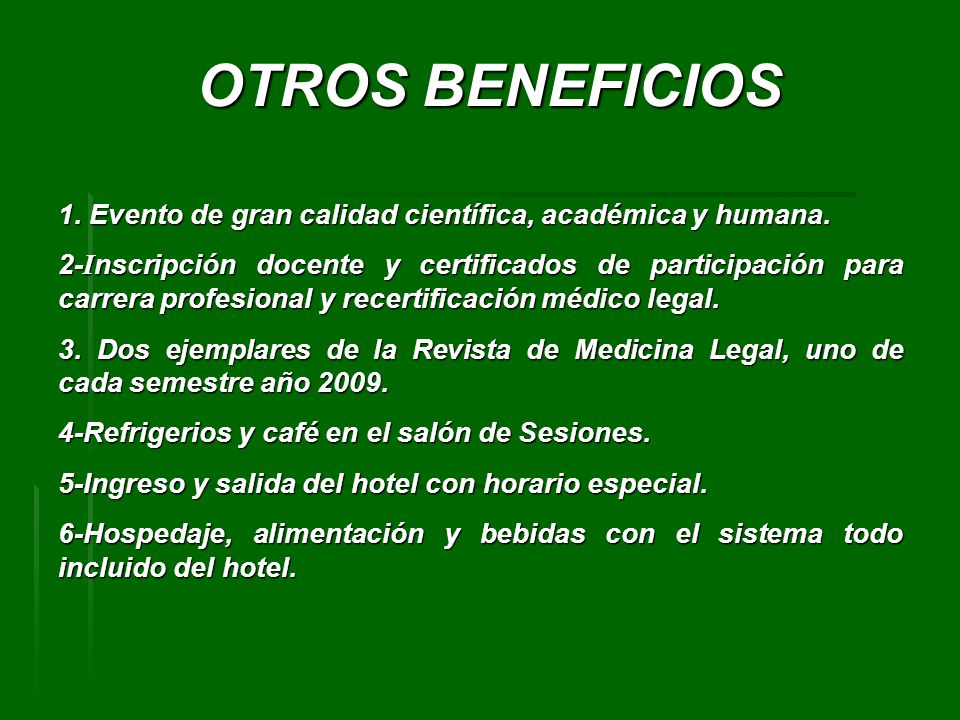 OTROS BENEFICIOS

1. Evento de gran calidad científica, académica y humana.

2-Inscripción docente y certificados de participación para carrera profesional y recertificación médico legal.

3. Dos ejemplares de la Revista de Medicina Legal, uno de cada semestre año 2009.

4-Refrigerios y café en el salón de Sesiones.

5-Ingreso y salida del hotel con horario especial.

6-Hospedaje, alimentación y bebidas con el sistema todo incluido del hotel.